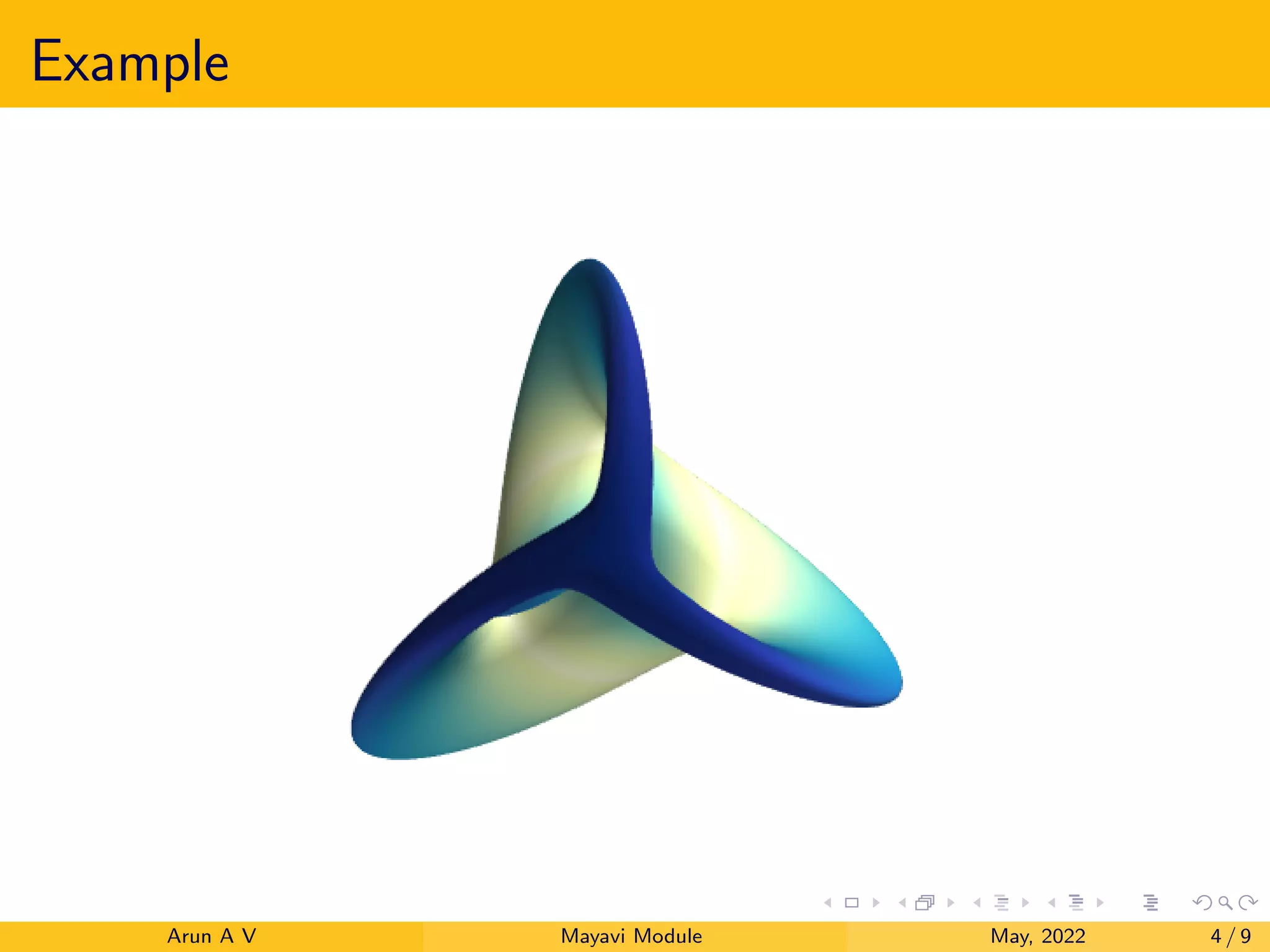 Example

Arun A V

Mayavi Module

May, 2022

4 / 9